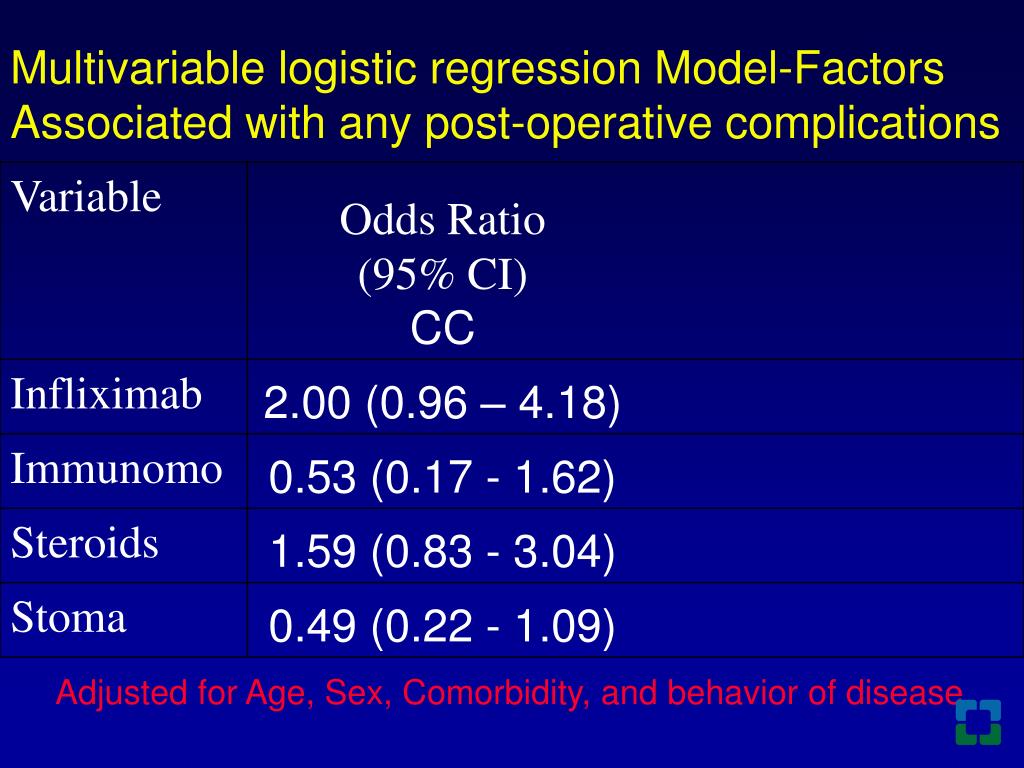 Multivariable logistic regression Model-Factors Associated with any post-operative complications

| Variable | Odds Ratio (95% CI) CC |
|---|---|
| Infliximab | 2.00 (0.96 – 4.18) |
| Immunomo | 0.53 (0.17 - 1.62) |
| Steroids | 1.59 (0.83 - 3.04) |
| Stoma | 0.49 (0.22 - 1.09) |

Adjusted for Age, Sex, Comorbidity, and behavior of disease